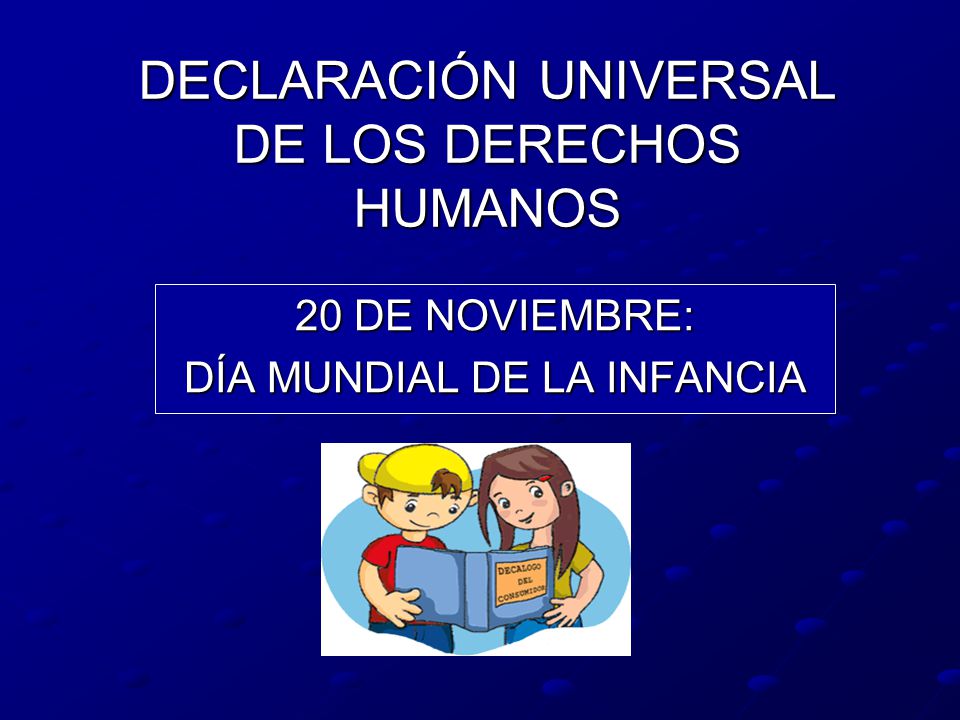 DECLARACIÓN UNIVERSAL DE LOS DERECHOS HUMANOS

20 DE NOVIEMBRE:
DÍA MUNDIAL DE LA INFANCIA

DECALOGO DEL CONSUMIDOR